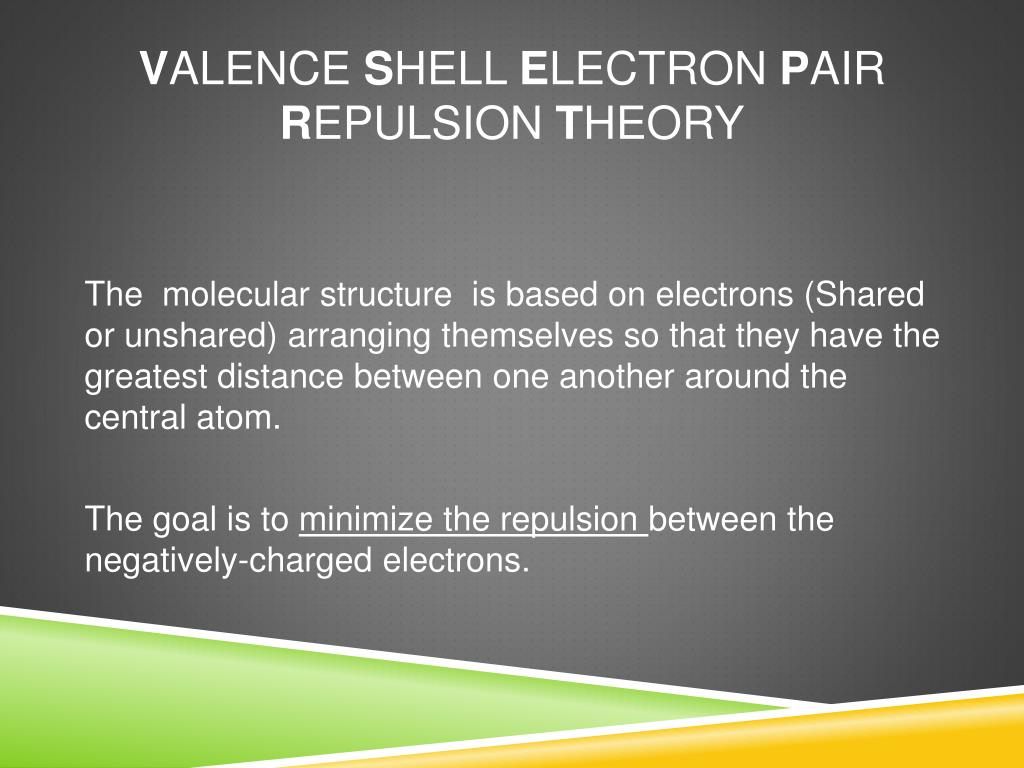 VALENCE SHELL ELECTRON PAIR REPULSION THEORY

The molecular structure is based on electrons (Shared or unshared) arranging themselves so that they have the greatest distance between one another around the central atom.

The goal is to minimize the repulsion between the negatively-charged electrons.